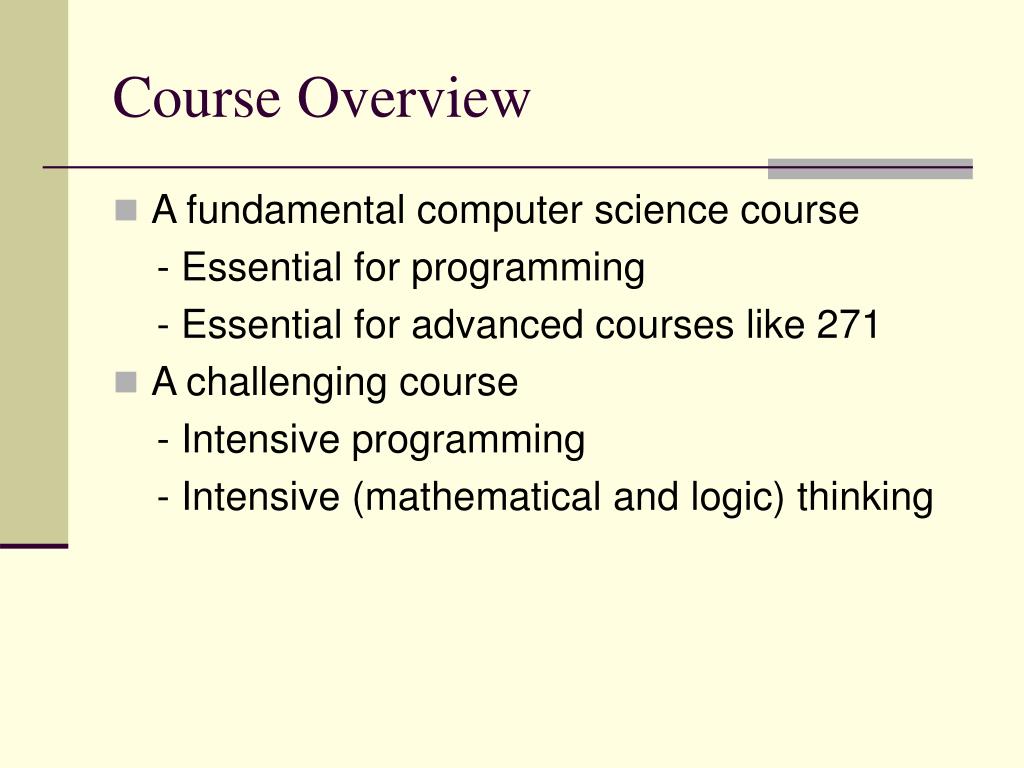 Course Overview

A fundamental computer science course
- Essential for programming
- Essential for advanced courses like 271

A challenging course
- Intensive programming
- Intensive (mathematical and logic) thinking